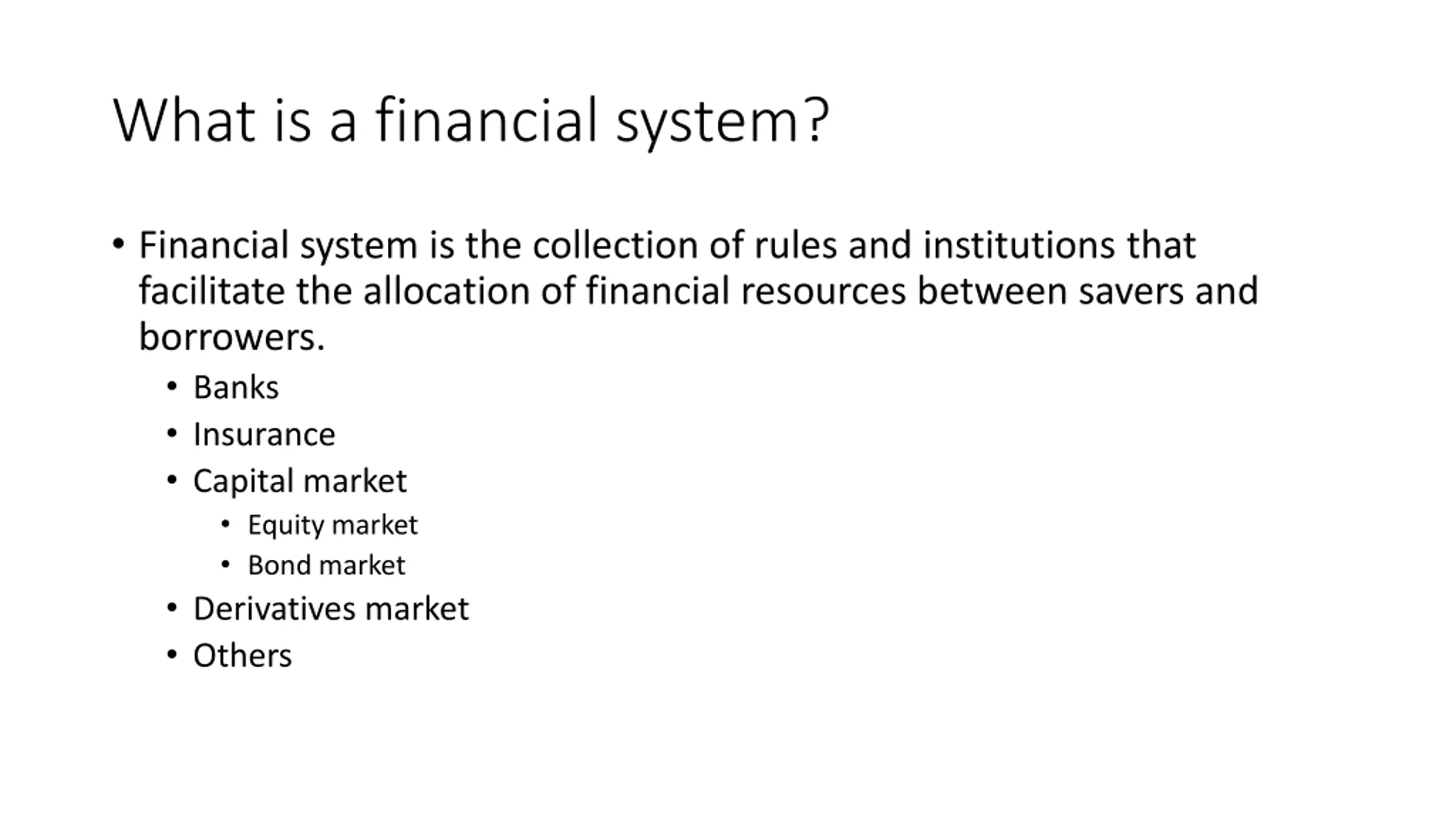 What is a financial system?

• Financial system is the collection of rules and institutions that facilitate the allocation of financial resources between savers and borrowers.
  • Banks
  • Insurance
  • Capital market
    • Equity market
    • Bond market
  • Derivatives market
  • Others